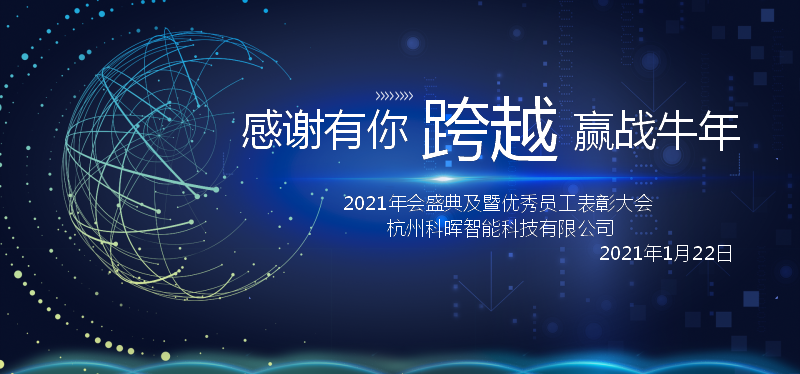 感谢有你 跨越 赢战牛年

2021年会盛典及暨优秀员工表彰大会
杭州科晖智能科技有限公司
2021年1月22日